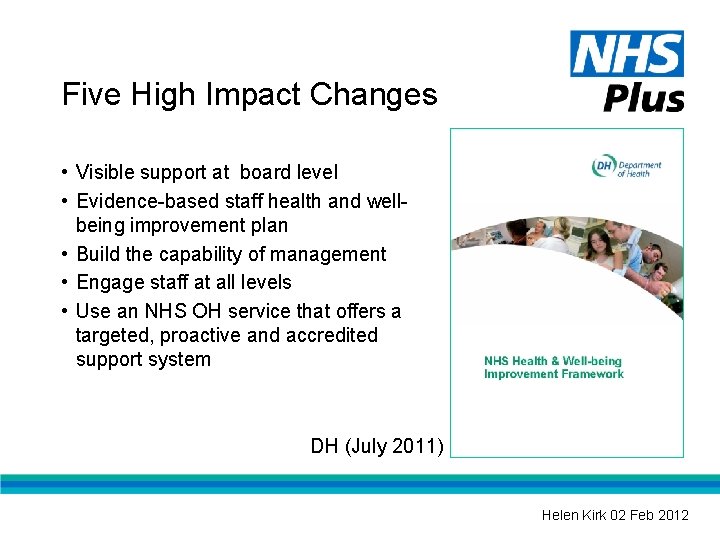 NHS Plus

Five High Impact Changes

• Visible support at board level
• Evidence-based staff health and well-being improvement plan
• Build the capability of management
• Engage staff at all levels
• Use an NHS OH service that offers a targeted, proactive and accredited support system

DH Department of Health

NHS Health & Well-being Improvement Framework

DH (July 2011)

Helen Kirk 02 Feb 2012